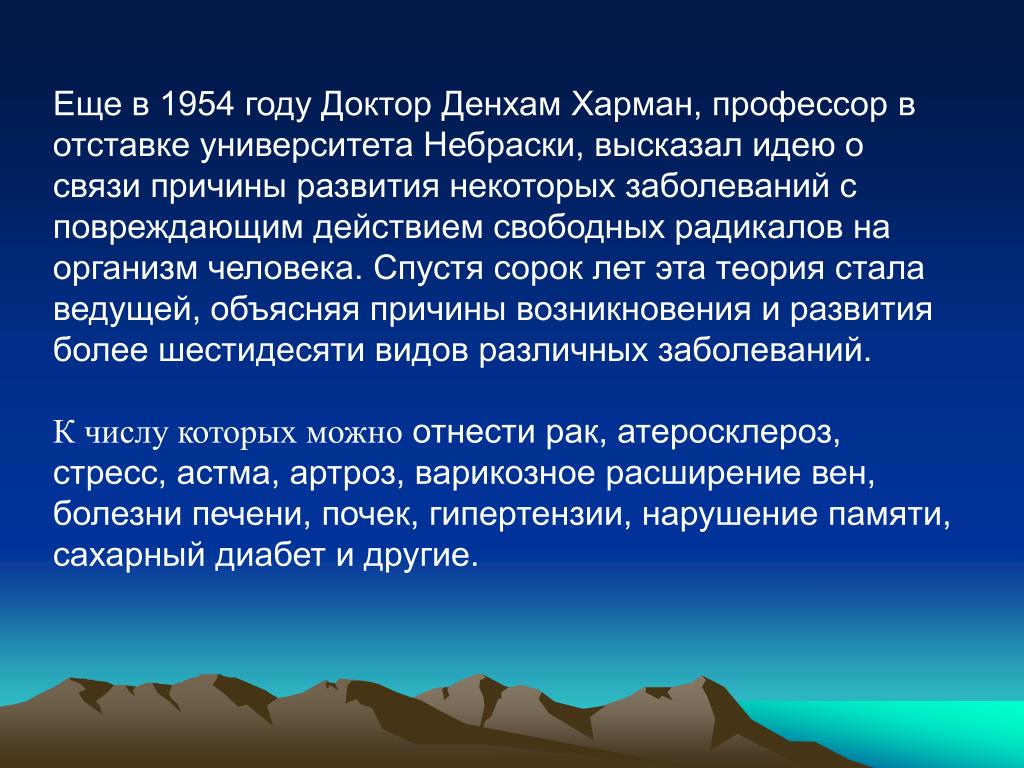 Еще в 1954 году Доктор Денхам Харман, профессор в отставке университета Небраски, высказал идею о связи причины развития некоторых заболеваний с повреждающим действием свободных радикалов на организм человека. Спустя сорок лет эта теория стала ведущей, объясняя причины возникновения и развития более шестидесяти видов различных заболеваний.

К числу которых можно отнести рак, атеросклероз, стресс, астма, артроз, варикозное расширение вен, болезни печени, почек, гипертензии, нарушение памяти, сахарный диабет и другие.